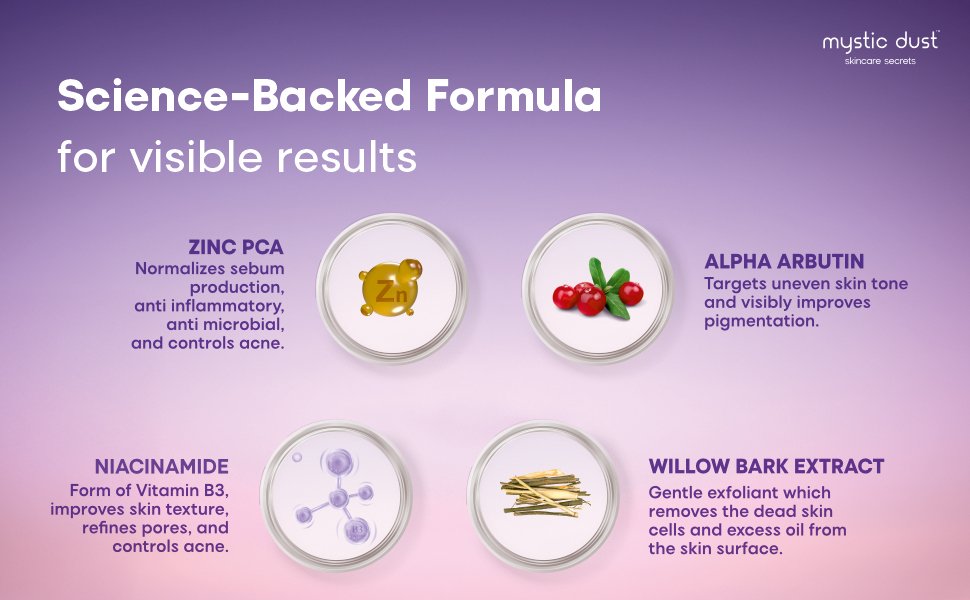 mystic dust
skincare secrets

Science-Backed Formula
for visible results

ZINC PCA
Normalizes sebum production, anti inflammatory, anti microbial, and controls acne.

Zn

ALPHA ARBUTIN
Targets uneven skin tone and visibly improves pigmentation.

NIACINAMIDE
Form of Vitamin B3, improves skin texture, refines pores, and controls acne.

B3

WILLOW BARK EXTRACT
Gentle exfoliant which removes the dead skin cells and excess oil from the skin surface.